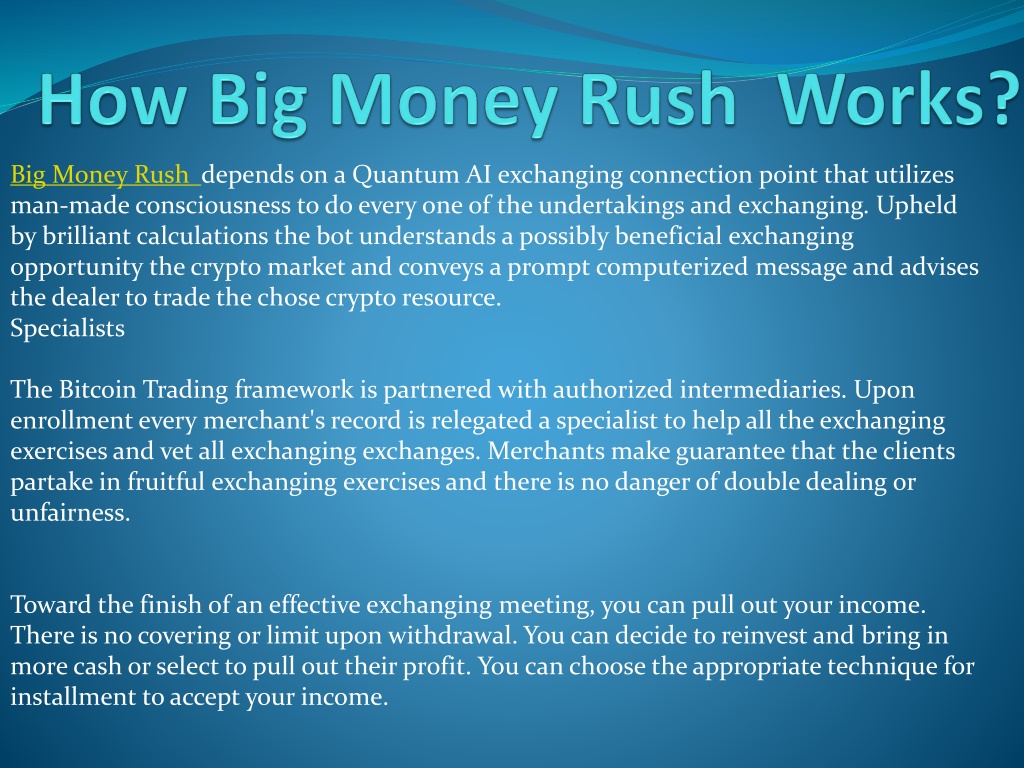 How Big Money Rush  Works?

Big Money Rush depends on a Quantum AI exchanging connection point that utilizes man-made consciousness to do every one of the undertakings and exchanging. Upheld by brilliant calculations the bot understands a possibly beneficial exchanging opportunity the crypto market and conveys a prompt computerized message and advises the dealer to trade the chose crypto resource.
Specialists

The Bitcoin Trading framework is partnered with authorized intermediaries. Upon enrollment every merchant's record is relegated a specialist to help all the exchanging exercises and vet all exchanging exchanges. Merchants make guarantee that the clients partake in fruitful exchanging exercises and there is no danger of double dealing or unfairness.

Toward the finish of an effective exchanging meeting, you can pull out your income. There is no covering or limit upon withdrawal. You can decide to reinvest and bring in more cash or select to pull out their profit. You can choose the appropriate technique for installment to accept your income.